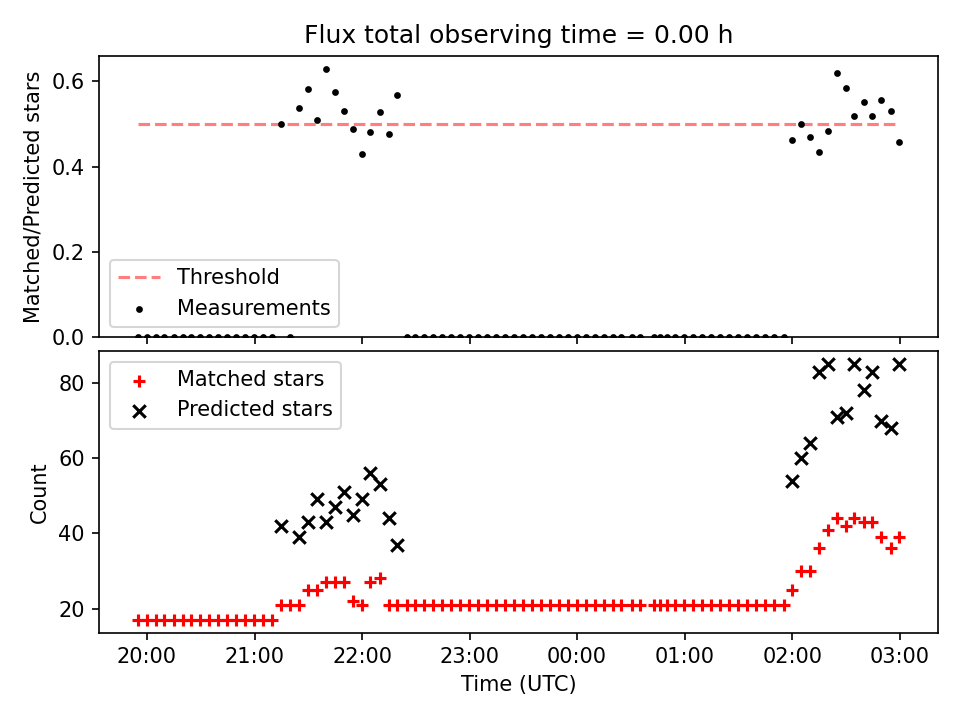 Flux total observing time = 0.00 h

Matched/Predicted stars

0.6
0.4
0.2
0.0

Threshold
Measurements

Matched stars
Predicted stars

Count

80
60
40
20

20:00
21:00
22:00
23:00
00:00
01:00
02:00
03:00

Time (UTC)